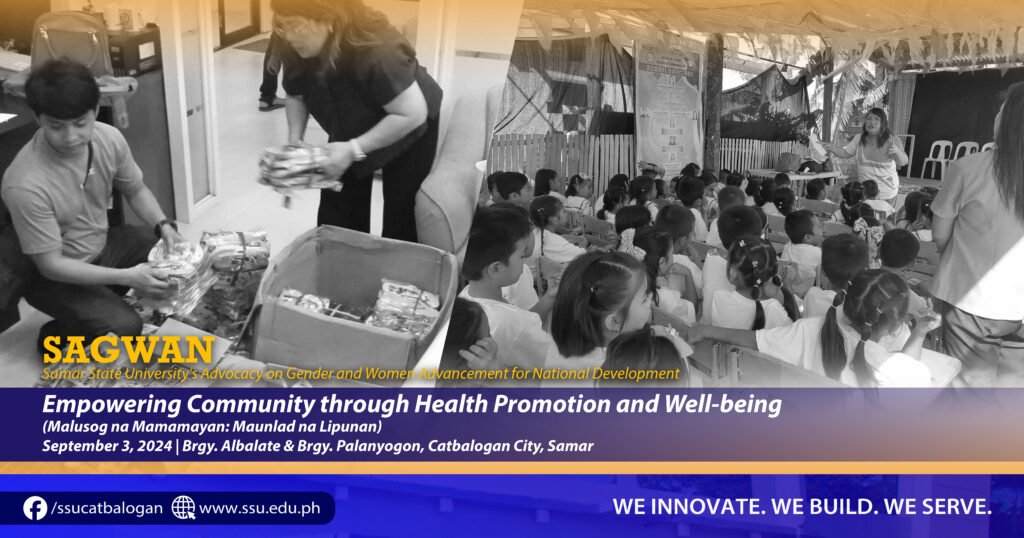 SAGWAN
Samar State University's Advocacy on Gender and Women Advancement for National Development

Empowering Community through Health Promotion and Well-being
(Malusog na Mamamayan: Maunlad na Lipunan)
September 3, 2024 | Brgy. Albalate & Brgy. Palanyogon, Catbalogan City, Samar

/ssucatbalogan www.ssu.edu.ph

WE INNOVATE. WE BUILD. WE SERVE.